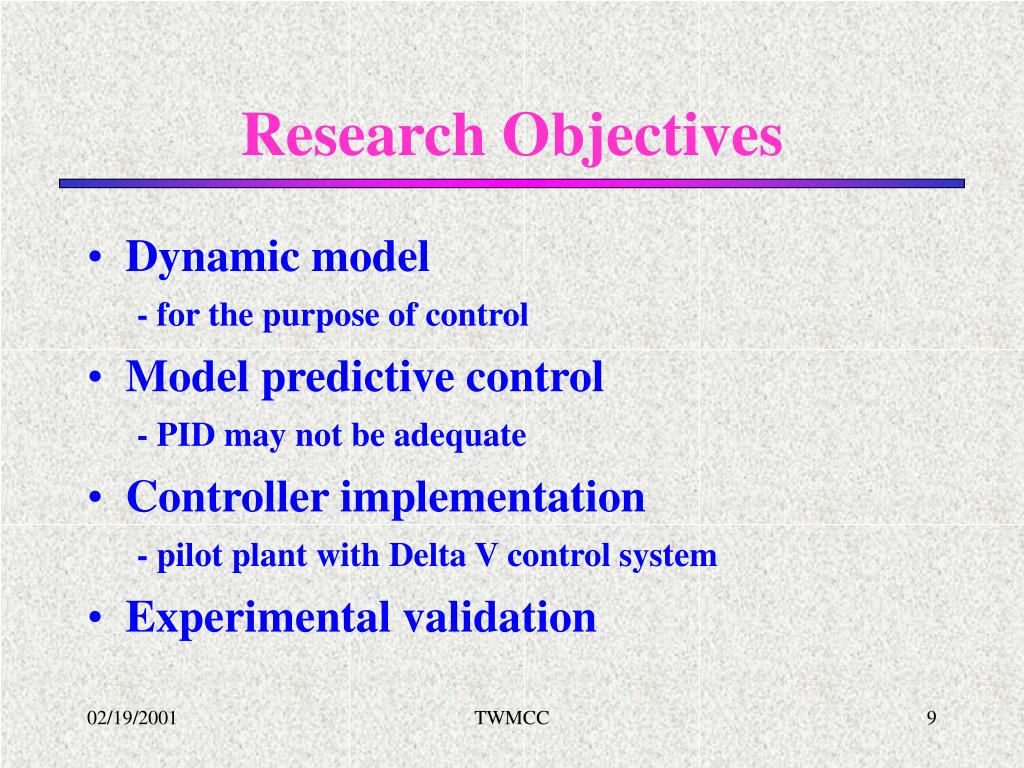 Research Objectives

• Dynamic model
- for the purpose of control

• Model predictive control
- PID may not be adequate

• Controller implementation
- pilot plant with Delta V control system

• Experimental validation

02/19/2001

TWMCC

9